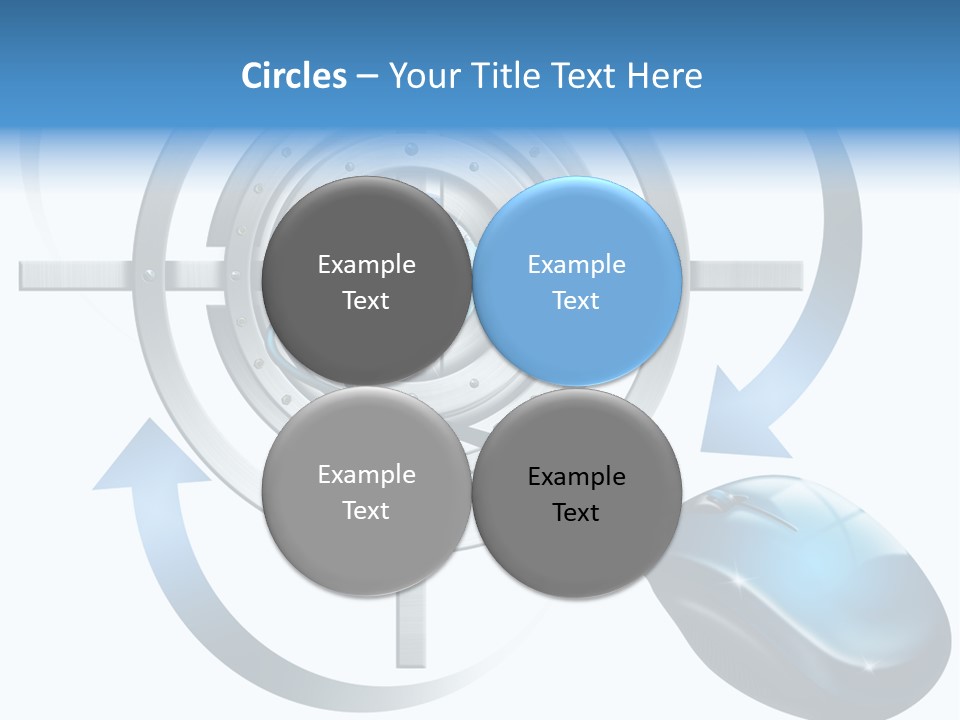 Circles – Your Title Text Here

Example Text

Example Text

Example Text

Example Text